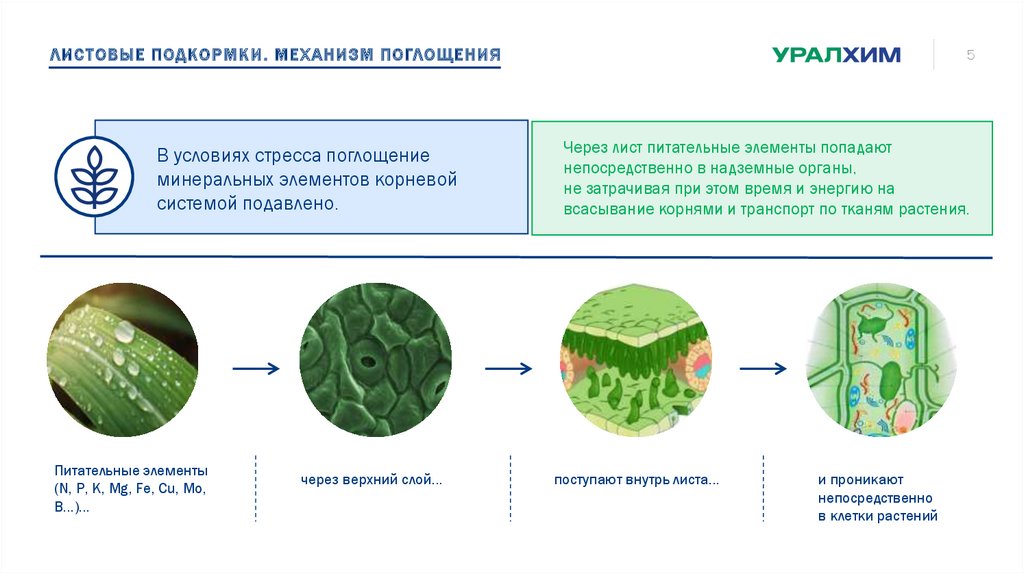 ЛИСТОВЫЕ ПОДКОРМКИ. МЕХАНИЗМ ПОГЛОЩЕНИЯ

УРАЛХИМ

5

В условиях стресса поглощение минеральных элементов корневой системой подавлено.

Через лист питательные элементы попадают непосредственно в надземные органы, не затрачивая при этом время и энергию на всасывание корнями и транспорт по тканям растения.

Питательные элементы (N, P, K, Mg, Fe, Cu, Mo, B...)...

через верхний слой...

поступают внутрь листа...

и проникают непосредственно в клетки растений